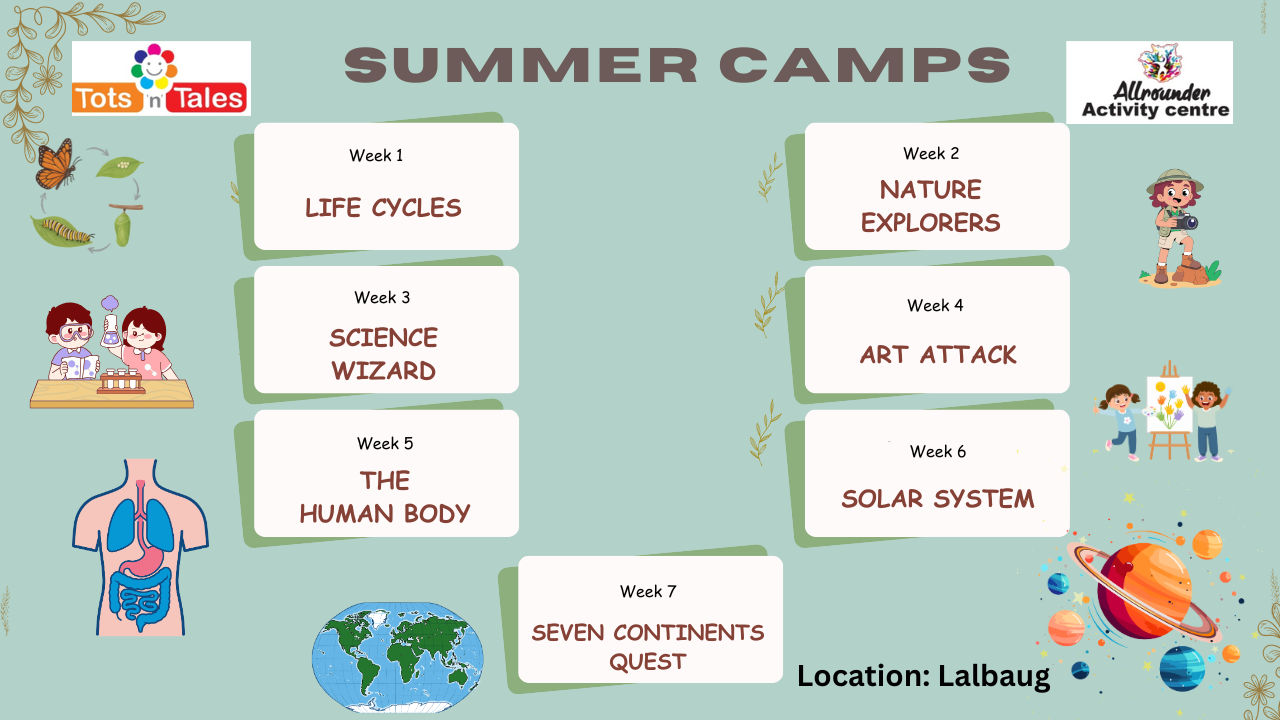 Tots 'n' Tales

SUMMER CAMPS

Allrounder Activity centre

Week 1
LIFE CYCLES

Week 2
NATURE EXPLORERS

Week 3
SCIENCE WIZARD

Week 4
ART ATTACK

Week 5
THE HUMAN BODY

Week 6
SOLAR SYSTEM

Week 7
SEVEN CONTINENTS QUEST

Location: Lalbaug